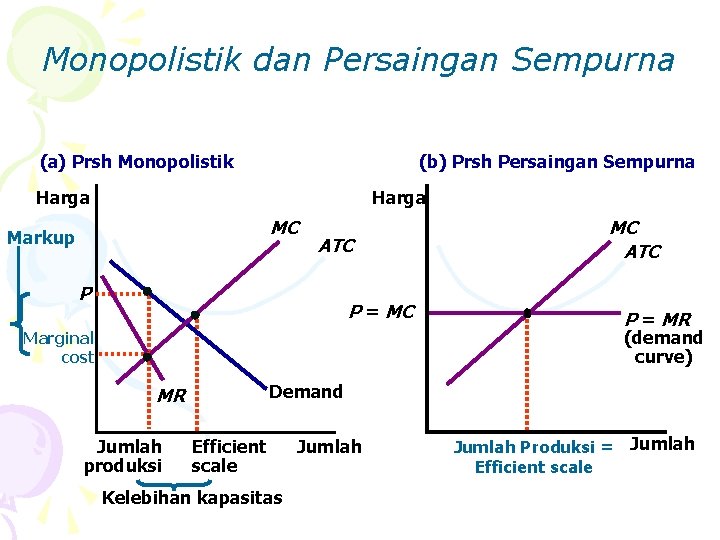 Monopolistik dan Persaingan Sempurna

(a) Prsh Monopolistik

Harga

Markup

P

Marginal cost

MC

ATC

MR

Demand

Jumlah produksi

Efficient scale

Jumlah

Kelebihan kapasitas

(b) Prsh Persaingan Sempurna

Harga

MC

ATC

P = MC

P = MR (demand curve)

Jumlah Produksi = Efficient scale

Jumlah